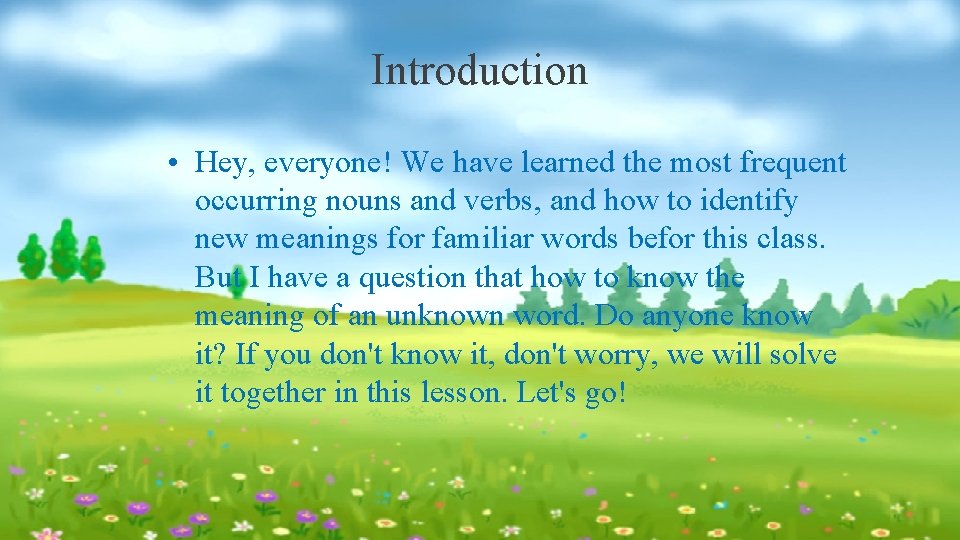 Introduction

• Hey, everyone! We have learned the most frequent occurring nouns and verbs, and how to identify new meanings for familiar words befor this class. But I have a question that how to know the meaning of an unknown word. Do anyone know it? If you don't know it, don't worry, we will solve it together in this lesson. Let's go!